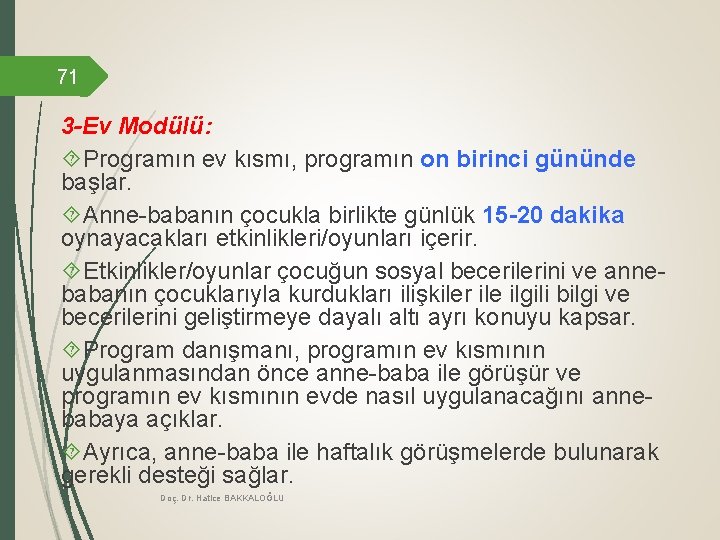 71

3-Ev Modülü:

Programın ev kısmı, programın on birinci gününde başlar.

Anne-babanın çocukla birlikte günlük 15-20 dakika oynayacakları etkinlikleri/oyunları içerir.

Etkinlikler/oyunlar çocuğun sosyal becerilerini ve anne-babanın çocuklarıyla kurdukları ilişkiler ile ilgili bilgi ve becerilerini geliştirmeye dayalı altı ayrı konuyu kapsar.

Program danışmanı, programın ev kısmının uygulanmasından önce anne-baba ile görüşür ve programın ev kısmının evde nasıl uygulanacağını anne-babaya açıklar.

Ayrıca, anne-baba ile haftalık görüşmelerde bulunarak gerekli desteği sağlar.

Doç. Dr. Hatice BAKKALOĞLU